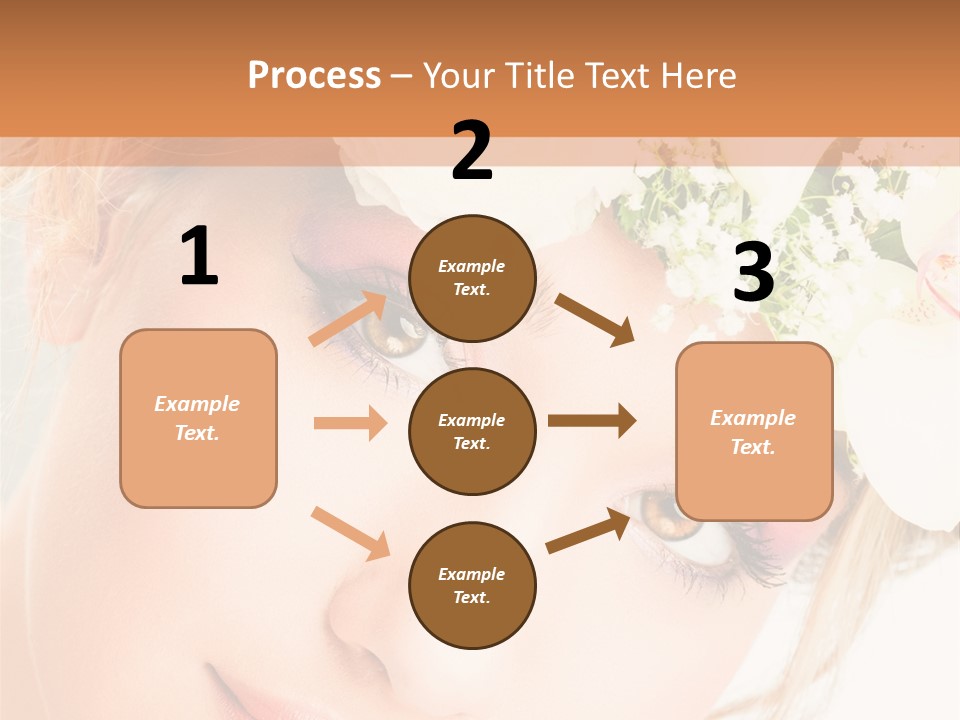 Process – Your Title Text Here

1

Example Text.

2

Example Text.

Example Text.

Example Text.

3

Example Text.